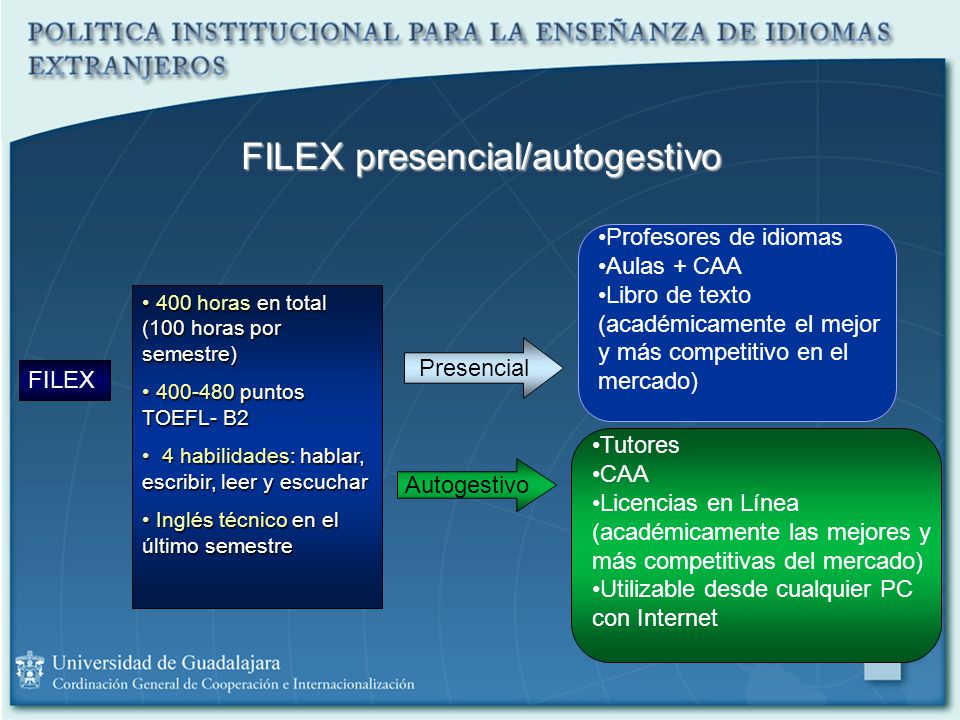 POLITICA INSTITUCIONAL PARA LA ENSEÑANZA DE IDIOMAS EXTRANJEROS

FILEX presencial/autogestivo

FILEX

• 400 horas en total (100 horas por semestre)

• 400-480 puntos TOEFL- B2

• 4 habilidades: hablar, escribir, leer y escuchar

• Inglés técnico en el último semestre

Presencial

Autogestivo

•Profesores de idiomas
•Aulas + CAA
•Libro de texto (académicamente el mejor y más competitivo en el mercado)

•Tutores
•CAA
•Licencias en Línea (académicamente las mejores y más competitivas del mercado)
•Utilizable desde cualquier PC con Internet

Universidad de Guadalajara
Cordinación General de Cooperación e Internacionalización